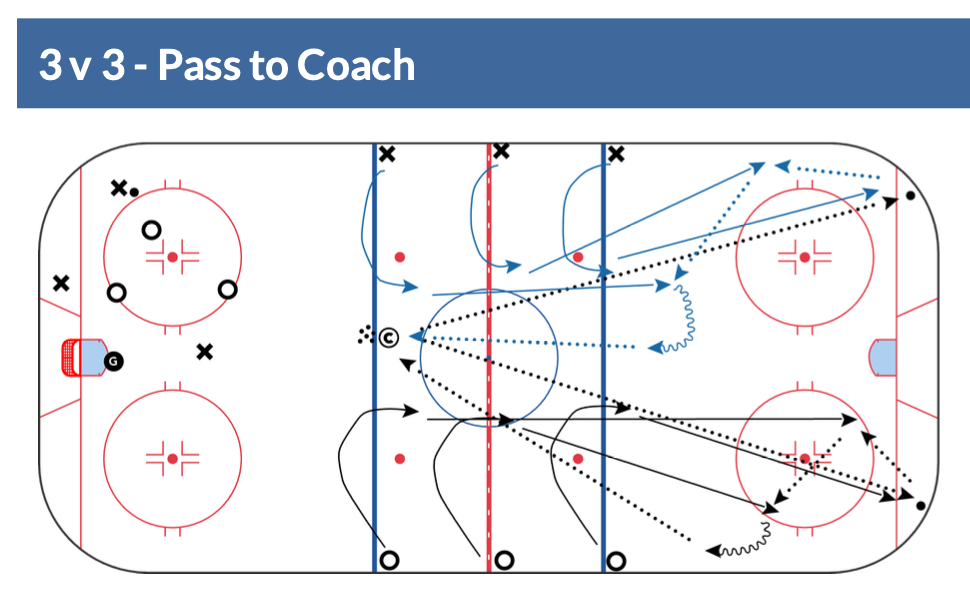 3 v 3 - Pass to Coach

G

C